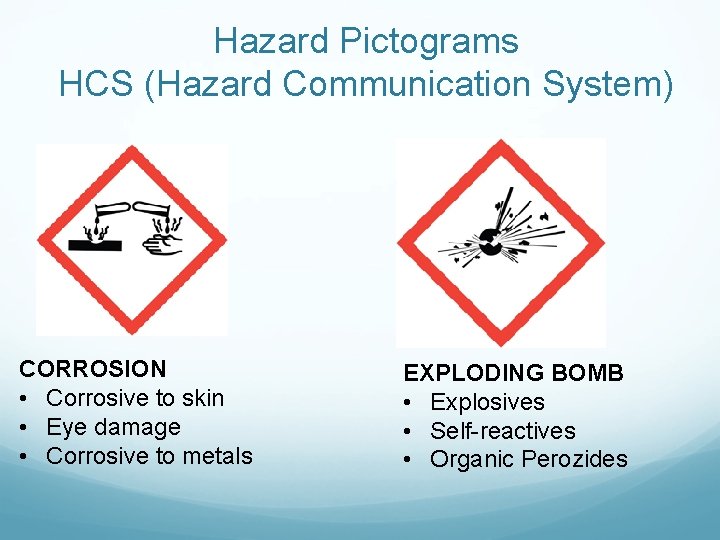 Hazard Pictograms
HCS (Hazard Communication System)

CORROSION
• Corrosive to skin
• Eye damage
• Corrosive to metals

EXPLODING BOMB
• Explosives
• Self-reactives
• Organic Perozides